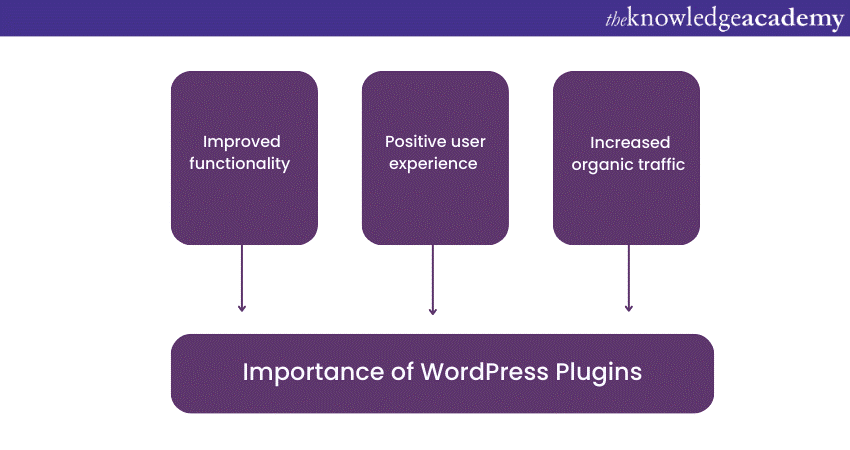 theknowledgeacademy

Improved functionality

Positive user experience

Increased organic traffic

Importance of WordPress Plugins